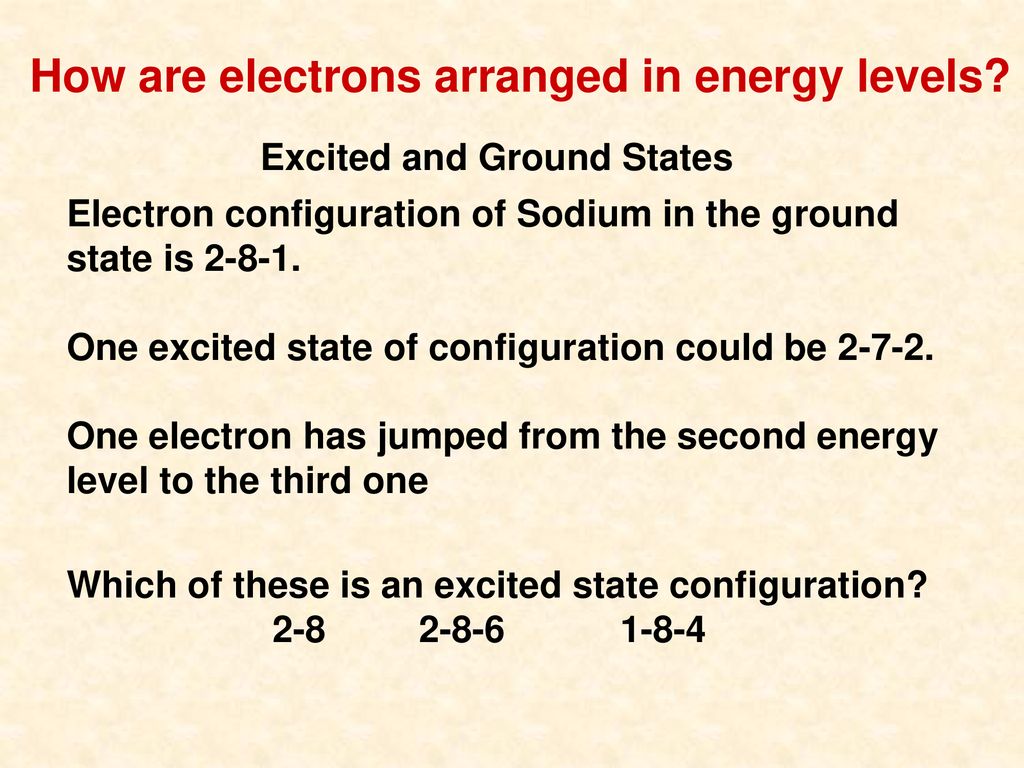 How are electrons arranged in energy levels?

Excited and Ground States

Electron configuration of Sodium in the ground state is 2-8-1.

One excited state of configuration could be 2-7-2.

One electron has jumped from the second energy level to the third one

Which of these is an excited state configuration?
2-8   2-8-6   1-8-4